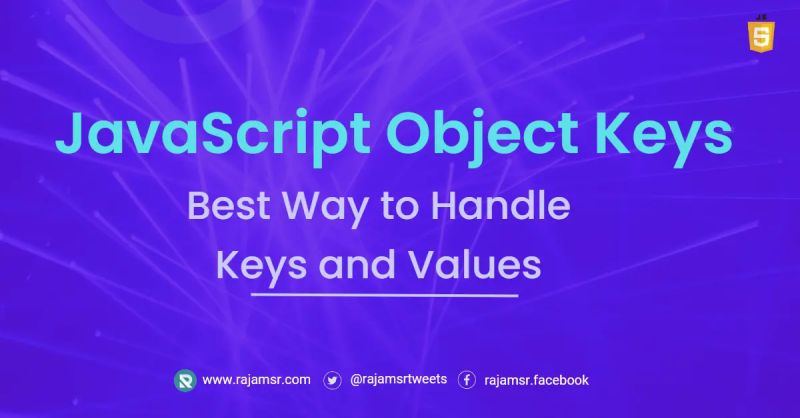 JS
5

JavaScript Object Keys

Best Way to Handle Keys and Values

www.rajamsr.com @rajamsrtweets rajamsr.facebook